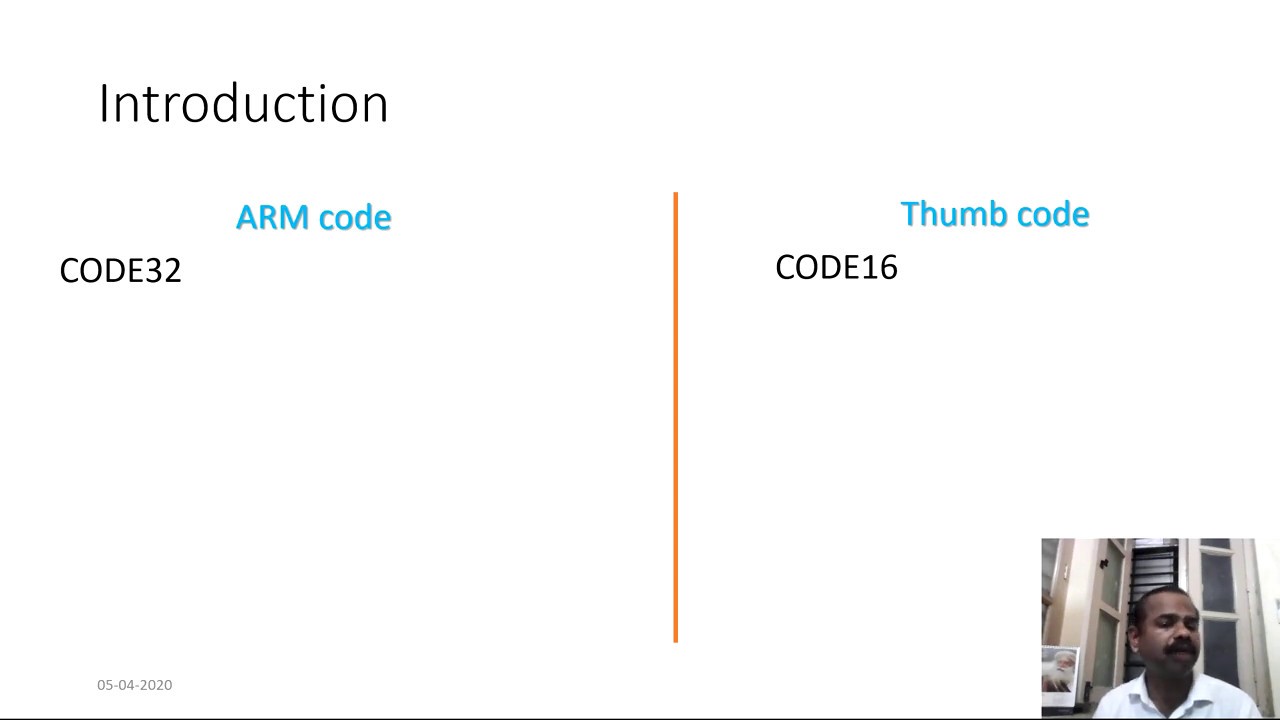 Introduction

ARM code

CODE32

Thumb code

CODE16

05-04-2020